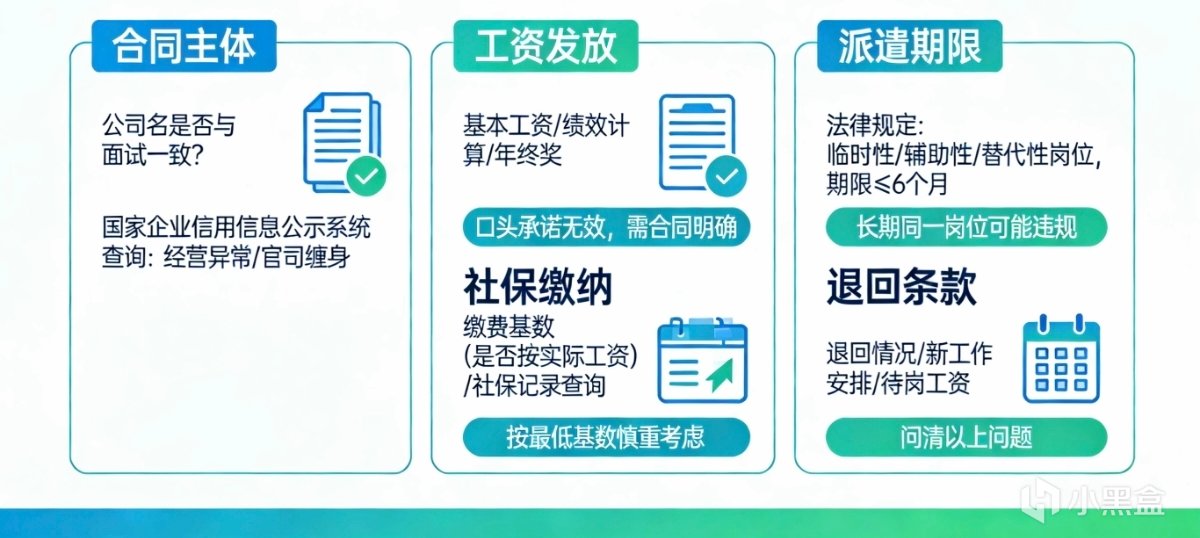 合同主体

公司名是否与面试一致？

国家企业信用信息公示系统查询：经营异常/官司缠身

工资发放

基本工资/绩效计算/年终奖

口头承诺无效，需合同明确

社保缴纳

缴费基数（是否按实际工资）/社保记录查询

按最低基数慎重考虑

派遣期限

法律规定：临时性/辅助性/替代性岗位，期限≤6个月

长期同一岗位可能违规

退回条款

退回情况/新工作安排/待岗工资

问清以上问题

小黑盒